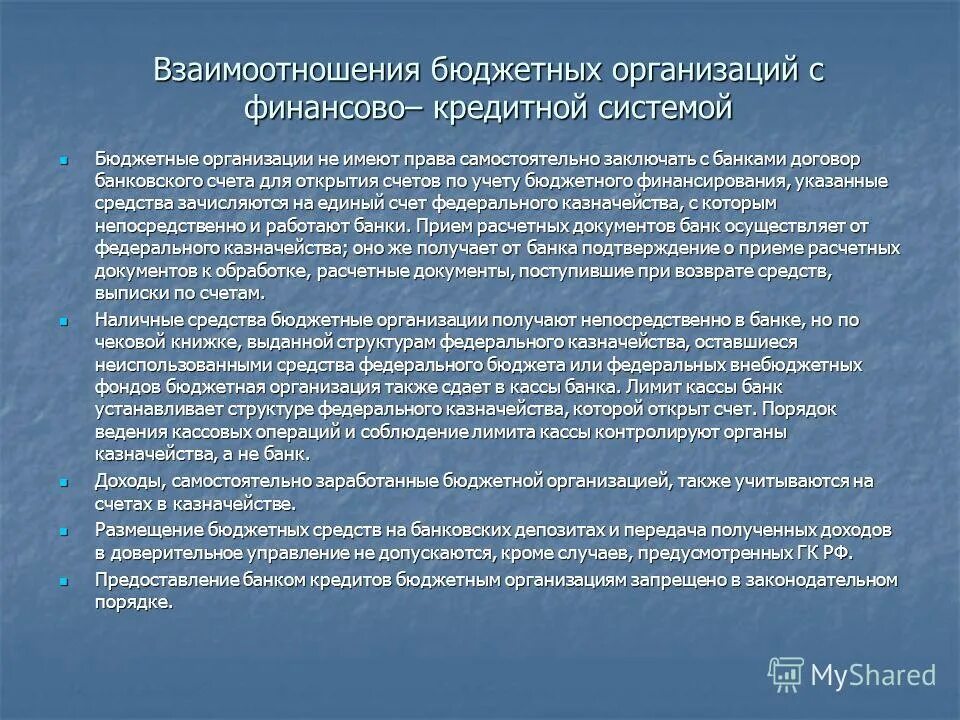 Взаимоотношения бюджетных организаций с финансово– кредитной системой

Бюджетные организации не имеют права самостоятельно заключать с банками договор банковского счета для открытия счетов по учету бюджетного финансирования, указанные средства зачисляются на единый счет федерального казначейства, с которым непосредственно и работают банки. Прием расчетных документов банк осуществляет от федерального казначейства; оно же получает от банка подтверждение о приеме расчетных документов к обработке, расчетные документы, поступившие при возврате средств, выписки по счетам.

Наличные средства бюджетные организации получают непосредственно в банке, но по чековой книжке, выданной структурам федерального казначейства, оставшиеся неиспользованными средства федерального бюджета или федеральных внебюджетных фондов бюджетная организация также сдает в кассы банка. Лимит кассы банк устанавливает структуре федерального казначейства, которой открыт счет. Порядок ведения кассовых операций и соблюдение лимита кассы контролируют органы казначейства, а не банк.

Доходы, самостоятельно заработанные бюджетной организацией, также учитываются на счетах в казначействе.

Размещение бюджетных средств на банковских депозитах и передача полученных доходов в доверительное управление не допускаются, кроме случаев, предусмотренных ГК РФ.

Предоставление банком кредитов бюджетным организациям запрещено в законодательном порядке.

MyShared